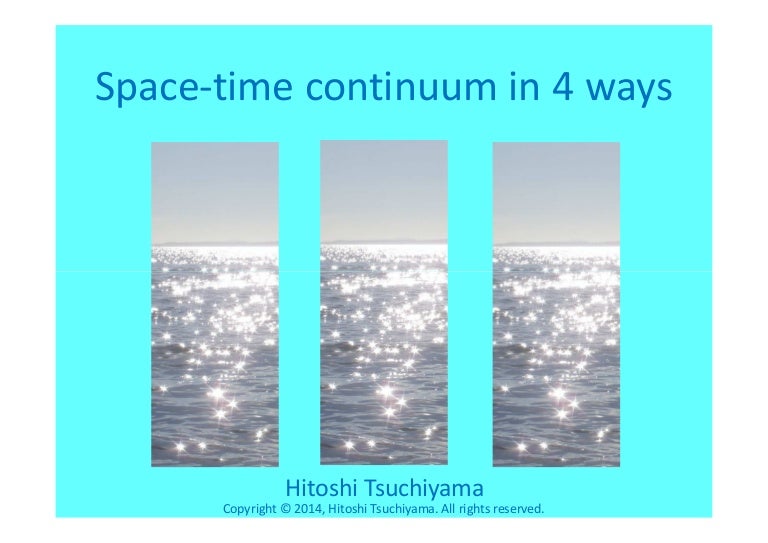 Space-time continuum in 4 ways

Hitoshi Tsuchiyama
Copyright © 2014, Hitoshi Tsuchiyama. All rights reserved.